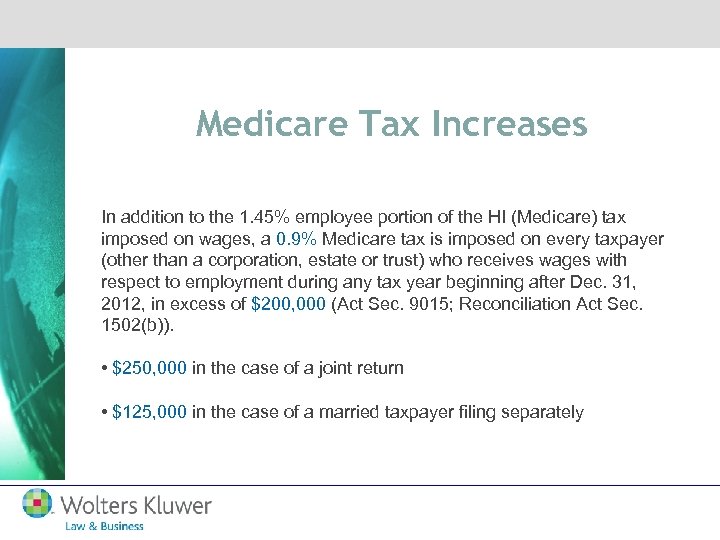 Medicare Tax Increases

In addition to the 1.45% employee portion of the HI (Medicare) tax imposed on wages, a 0.9% Medicare tax is imposed on every taxpayer (other than a corporation, estate or trust) who receives wages with respect to employment during any tax year beginning after Dec. 31, 2012, in excess of \$200,000 (Act Sec. 9015; Reconciliation Act Sec. 1502(b)).

• \$250,000 in the case of a joint return

• \$125,000 in the case of a married taxpayer filing separately

Wolters Kluwer
Law & Business